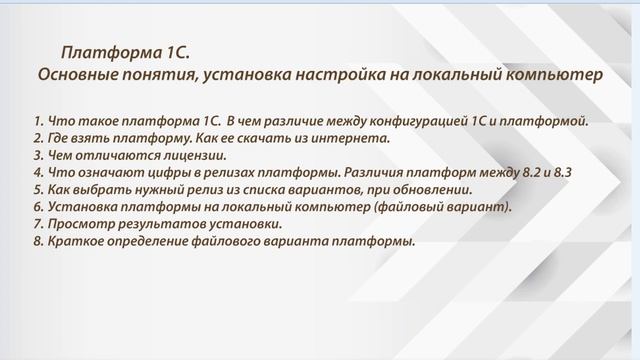 Платформа 1С.
Основные понятия, установка настройка на локальный компьютер

1. Что такое платформа 1С. В чем различие между конфигурацией 1С и платформой.
2. Где взять платформу. Как ее скачать из интернета.
3. Чем отличаются лицензии.
4. Что означают цифры в релизах платформы. Различия платформ между 8.2 и 8.3
5. Как выбрать нужный релиз из списка вариантов, при обновлении.
6. Установка платформы на локальный компьютер (файловый вариант).
7. Просмотр результатов установки.
8. Краткое определение файлового варианта платформы.